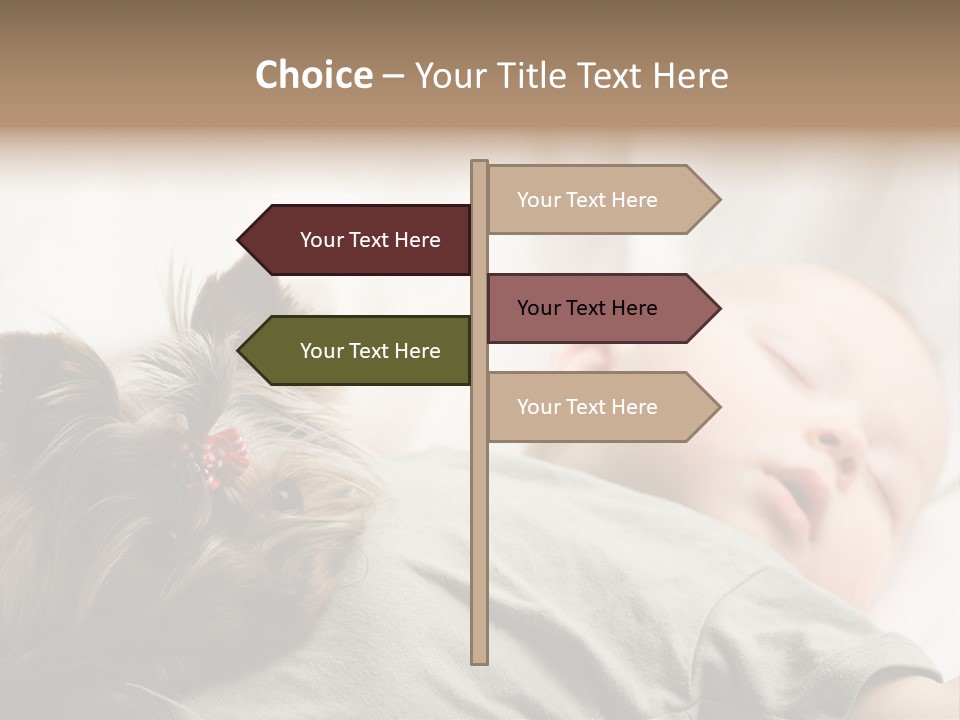 Choice – Your Title Text Here

Your Text Here

Your Text Here

Your Text Here

Your Text Here

Your Text Here